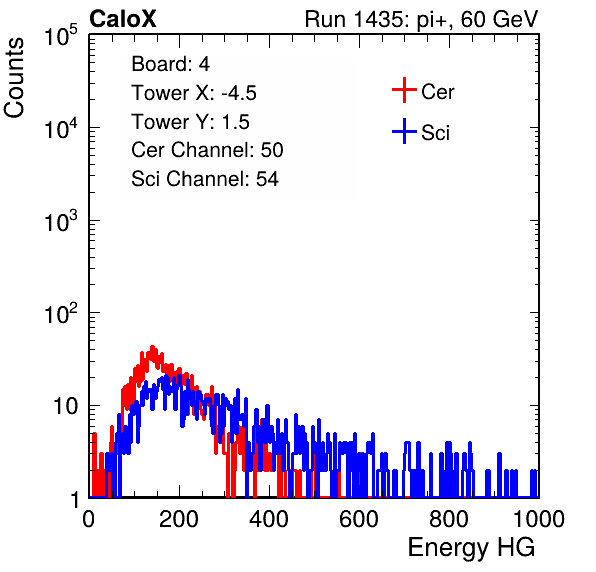 CaloX

Run 1435: pi+, 60 GeV

Counts

$10^5$

$10^4$

$10^3$

$10^2$

10

1

Board: 4

Tower X: -4.5

Tower Y: 1.5

Cer Channel: 50

Sci Channel: 54

Cer

Sci

0

200

400

600

800

1000

Energy HG